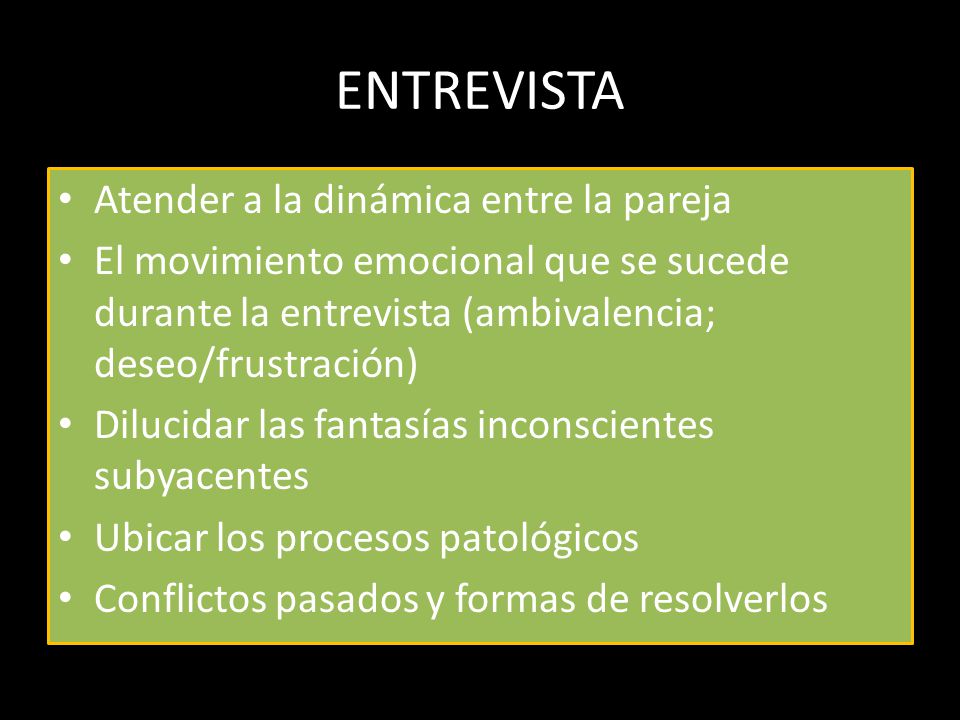 ENTREVISTA

• Atender a la dinámica entre la pareja
• El movimiento emocional que se sucede durante la entrevista (ambivalencia; deseo/frustración)
• Dilucidar las fantasías inconscientes subyacentes
• Ubicar los procesos patológicos
• Conflictos pasados y formas de resolverlos